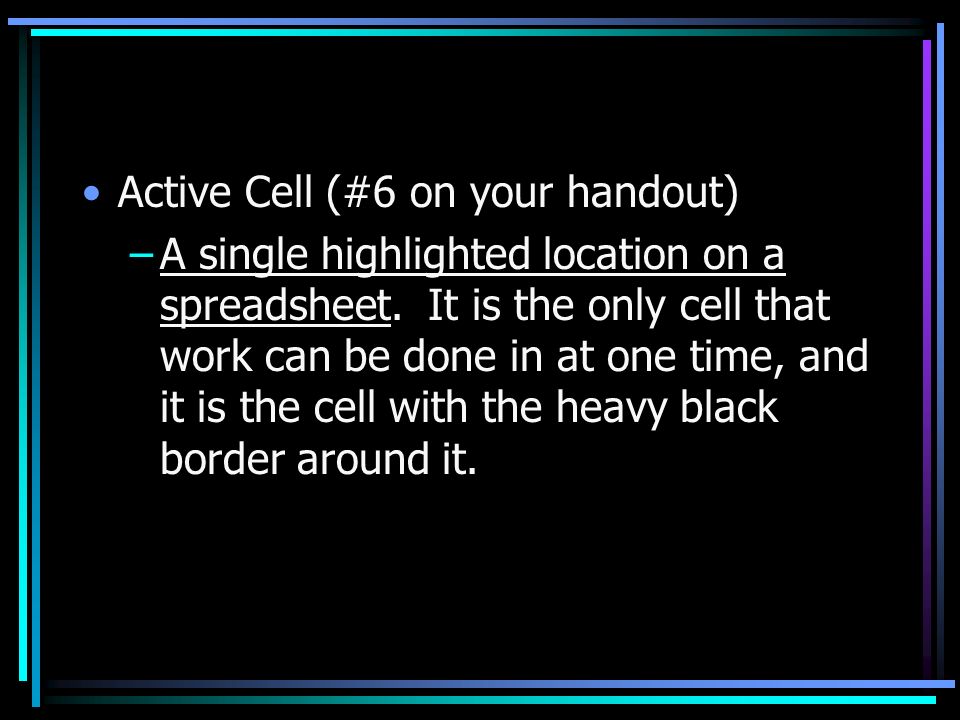 • Active Cell (#6 on your handout)

– A single highlighted location on a spreadsheet. It is the only cell that work can be done in at one time, and it is the cell with the heavy black border around it.